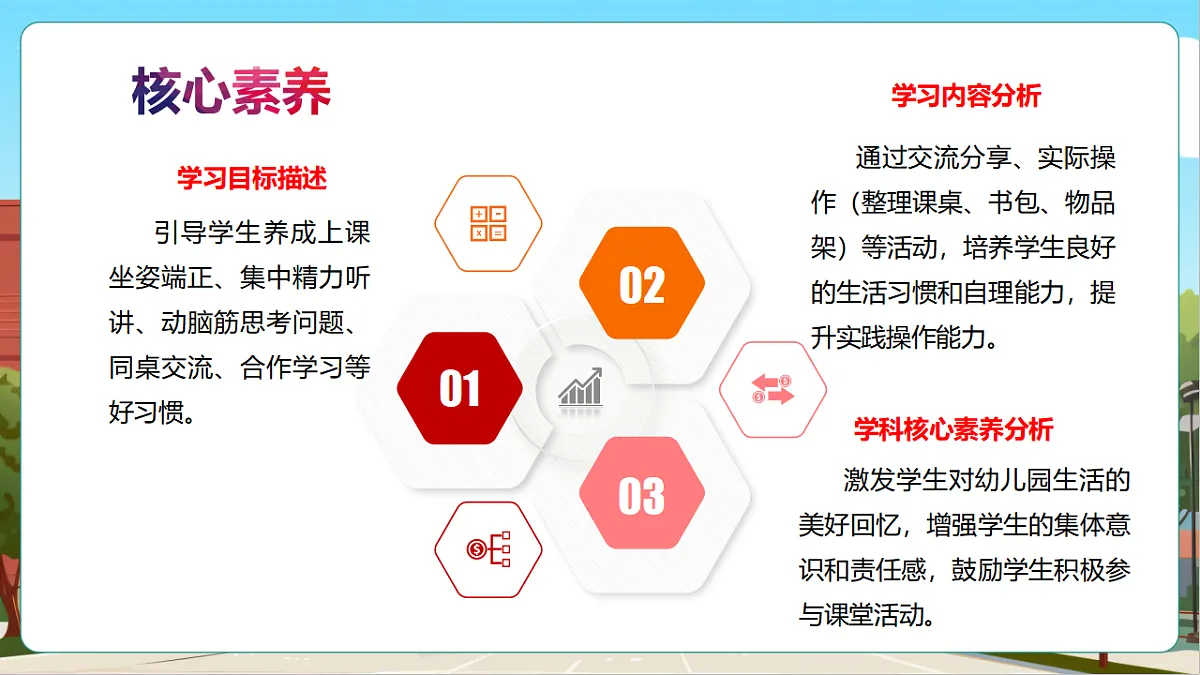 核心素养

学习目标描述

引导学生养成上课坐姿端正、集中精力听讲、动脑筋思考问题、同桌交流、合作学习等好习惯。

01

02

03

学习内容分析

通过交流分享、实际操作（整理课桌、书包、物品架）等活动，培养学生良好的生活习惯和自理能力，提升实践操作能力。

学科核心素养分析

激发学生对幼儿园生活的美好回忆，增强学生的集体意识和责任感，鼓励学生积极参与课堂活动。